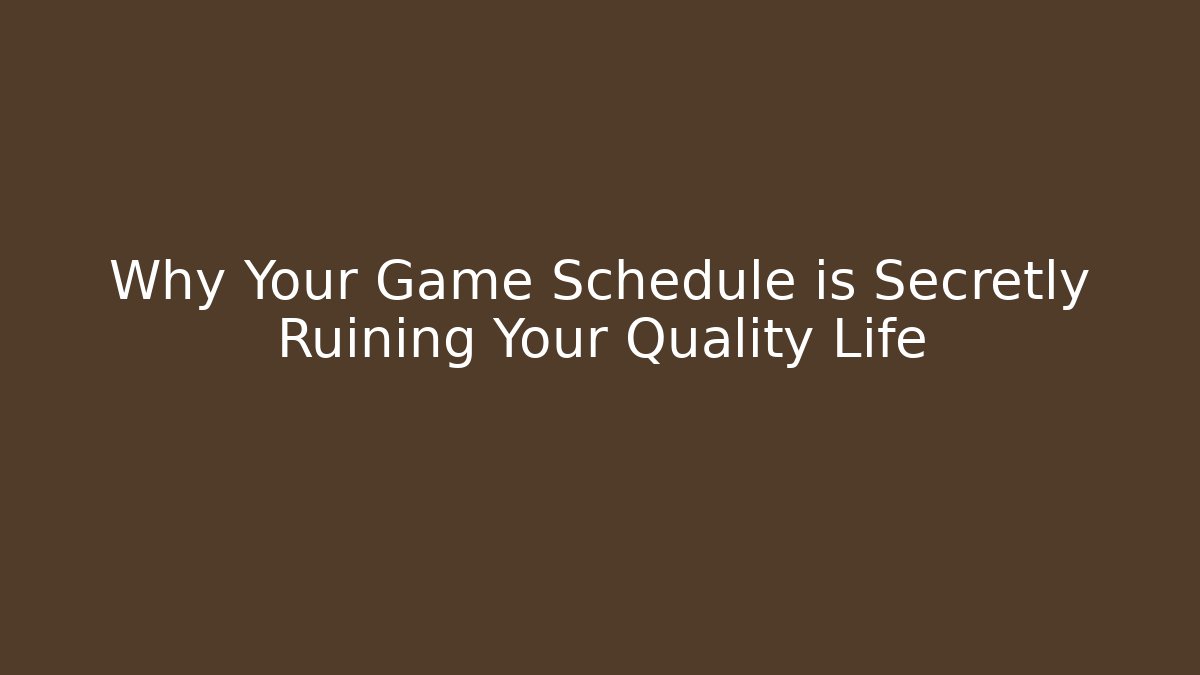 Why Your Game Schedule is Secretly Ruining Your Quality Life